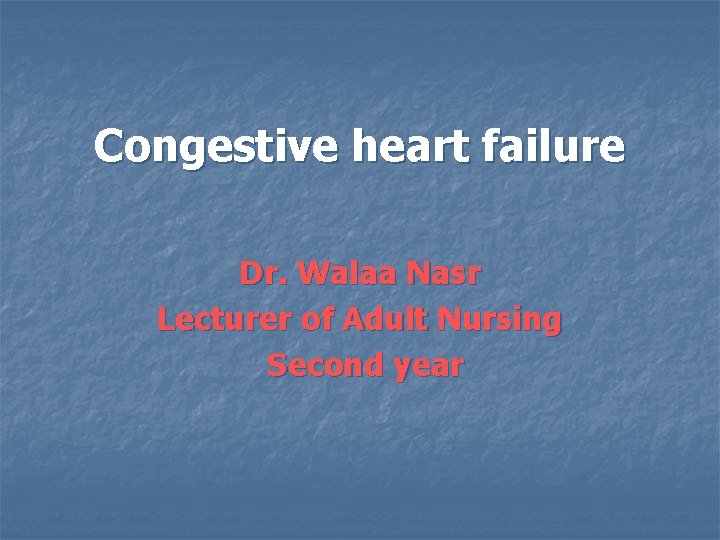 Congestive heart failure

Dr. Walaa Nasr
Lecturer of Adult Nursing
Second year